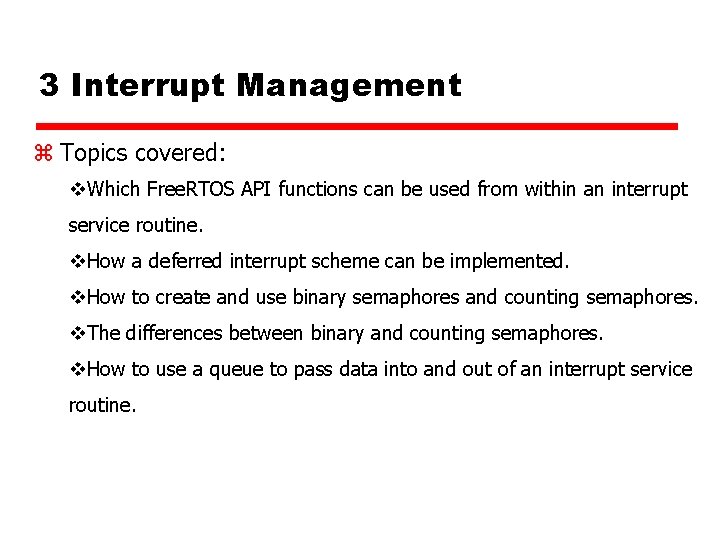 3 Interrupt Management

⌘ Topics covered:

❖Which FreeRTOS API functions can be used from within an interrupt service routine.

❖How a deferred interrupt scheme can be implemented.

❖How to create and use binary semaphores and counting semaphores.

❖The differences between binary and counting semaphores.

❖How to use a queue to pass data into and out of an interrupt service routine.